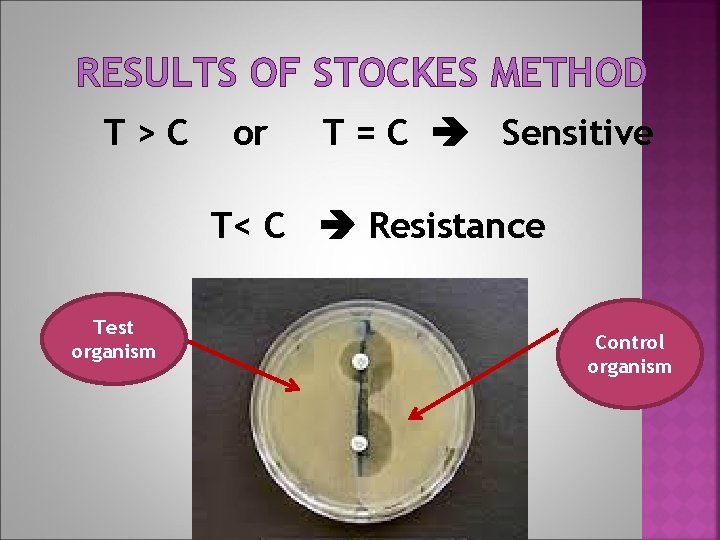 RESULTS OF STOCKES METHOD

T > C or T = C ➔ Sensitive

T< C ➔ Resistance

Test organism

Control organism